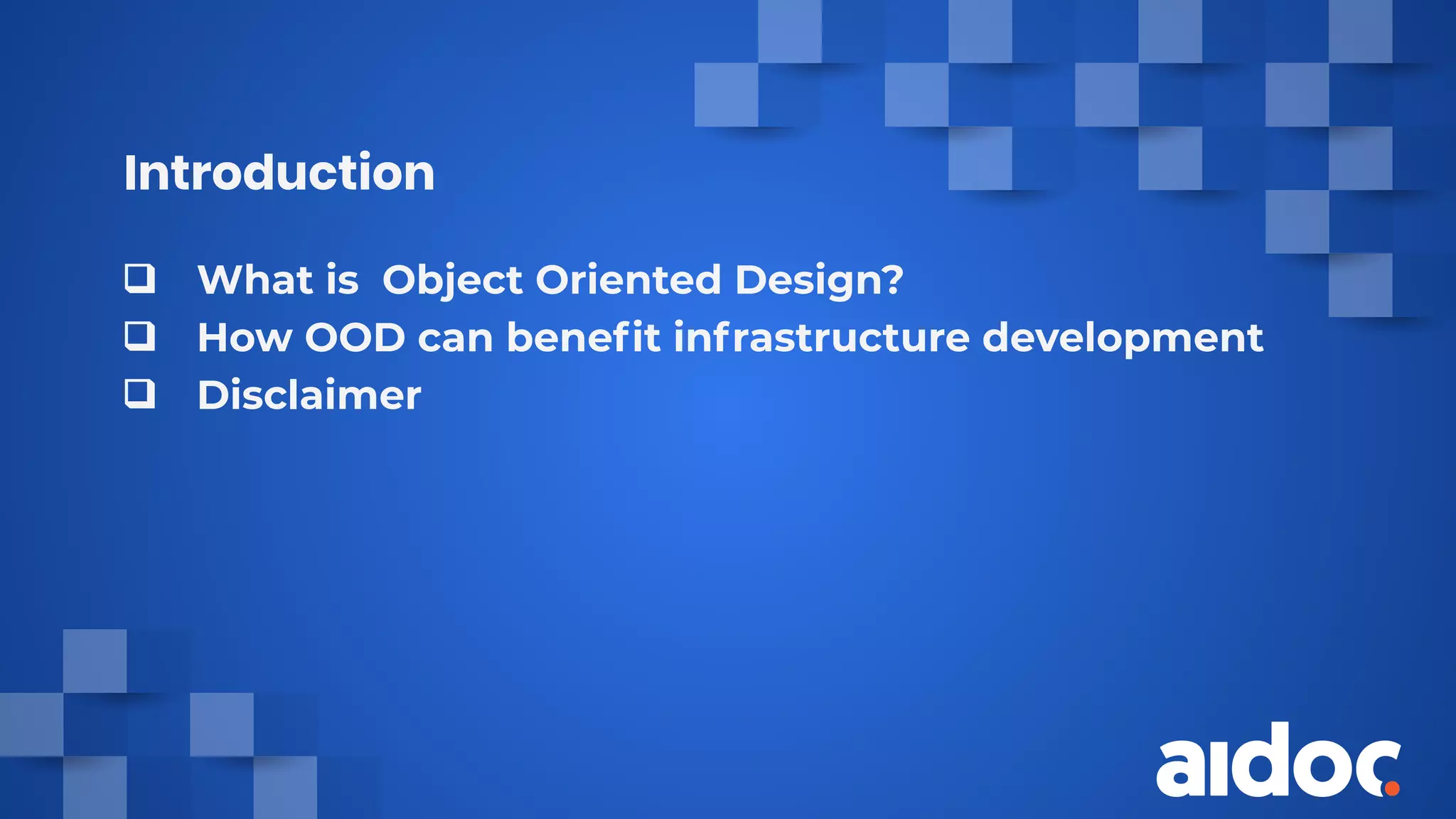 Introduction

❑ What is Object Oriented Design?
❑ How OOD can benefit infrastructure development
❑ Disclaimer

aidoc